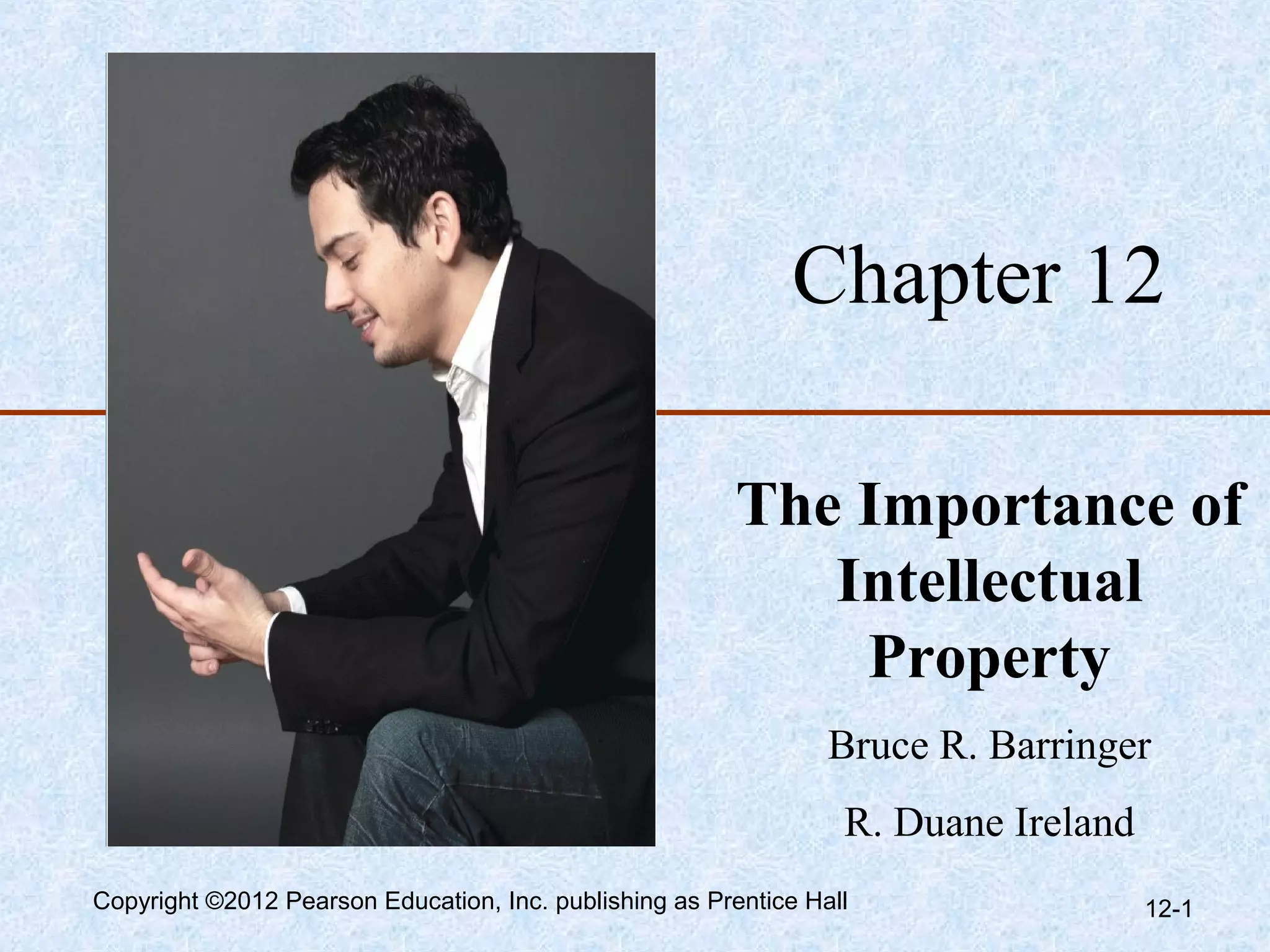 Chapter 12

The Importance of Intellectual Property

Bruce R. Barringer

R. Duane Ireland

Copyright ©2012 Pearson Education, Inc. publishing as Prentice Hall

12-1